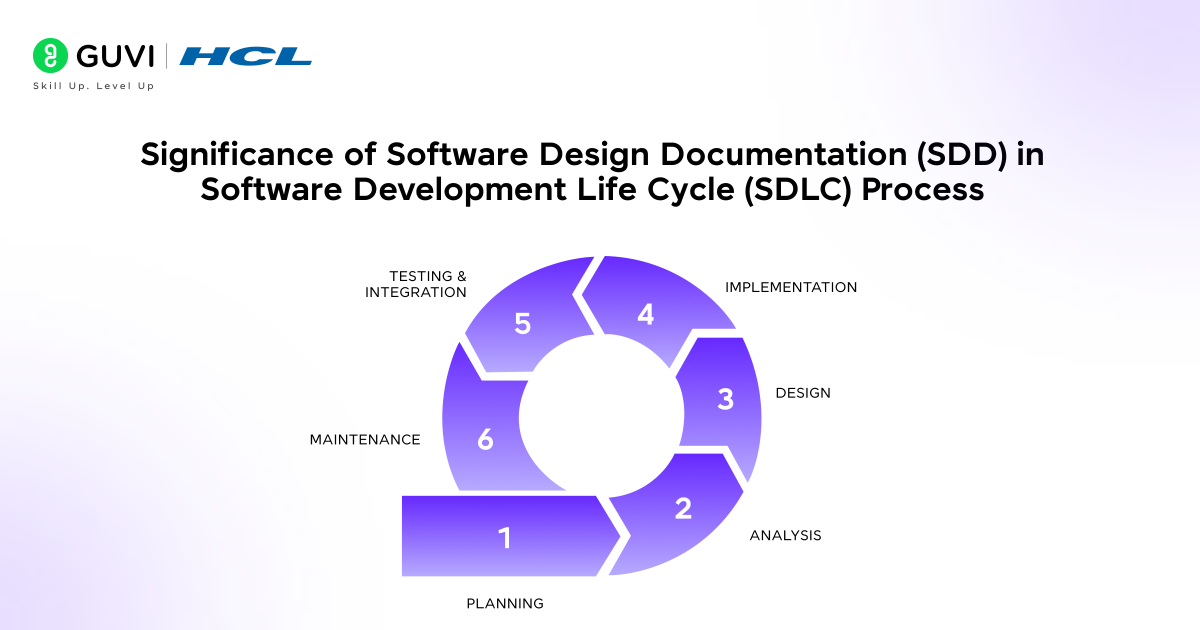 GUVI | HCL
Skill Up. Level Up

Significance of Software Design Documentation (SDD) in Software Development Life Cycle (SDLC) Process

TESTING & INTEGRATION
5
4
IMPLEMENTATION
3
DESIGN
MAINTENANCE
6
2
ANALYSIS
1
PLANNING